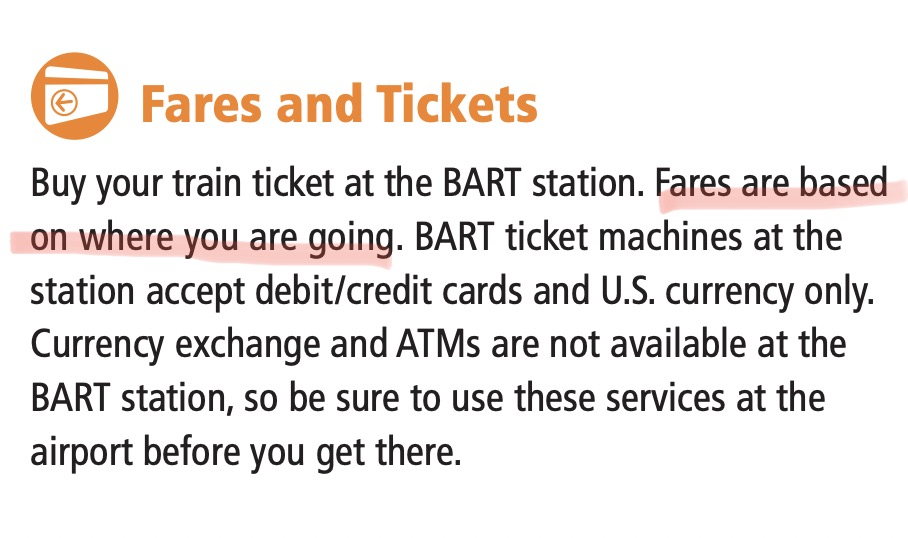 Fares and Tickets

Buy your train ticket at the BART station. Fares are based on where you are going. BART ticket machines at the station accept debit/credit cards and U.S. currency only. Currency exchange and ATMs are not available at the BART station, so be sure to use these services at the airport before you get there.